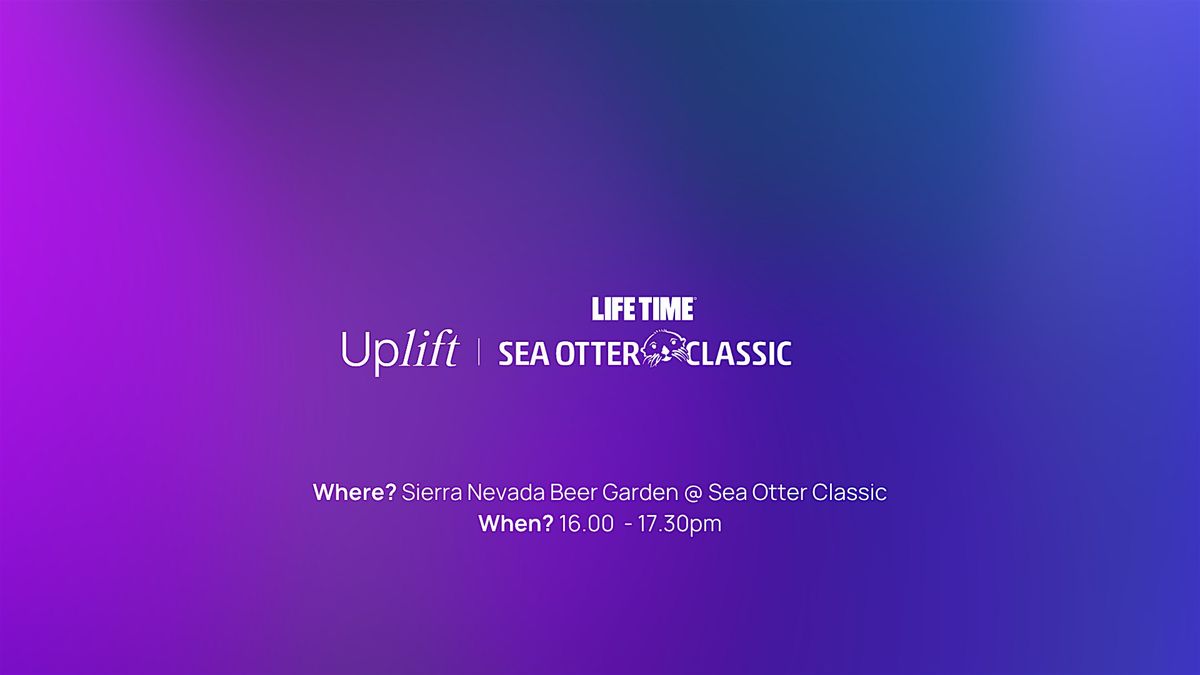 Uplift | LIFE TIME SEA OTTER CLASSIC

Where? Sierra Nevada Beer Garden @ Sea Otter Classic
When? 16.00 - 17.30pm